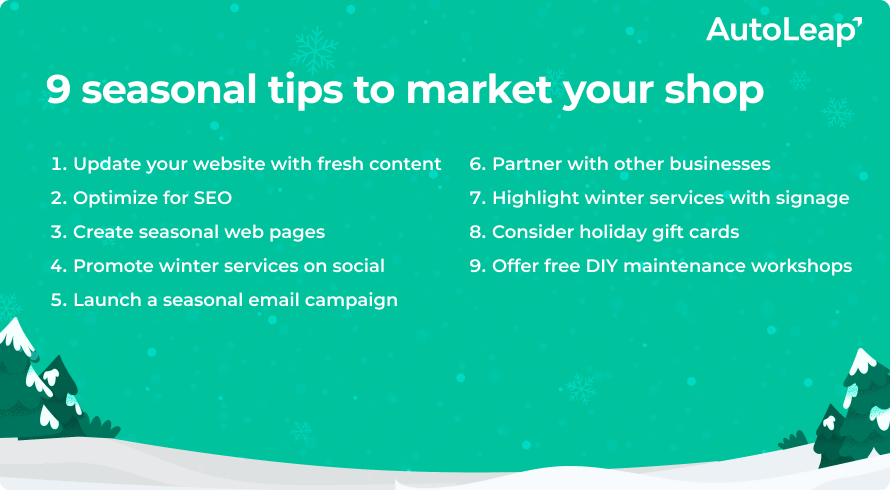 AutoLeap

9 seasonal tips to market your shop

1. Update your website with fresh content
2. Optimize for SEO
3. Create seasonal web pages
4. Promote winter services on social
5. Launch a seasonal email campaign

6. Partner with other businesses
7. Highlight winter services with signage
8. Consider holiday gift cards
9. Offer free DIY maintenance workshops